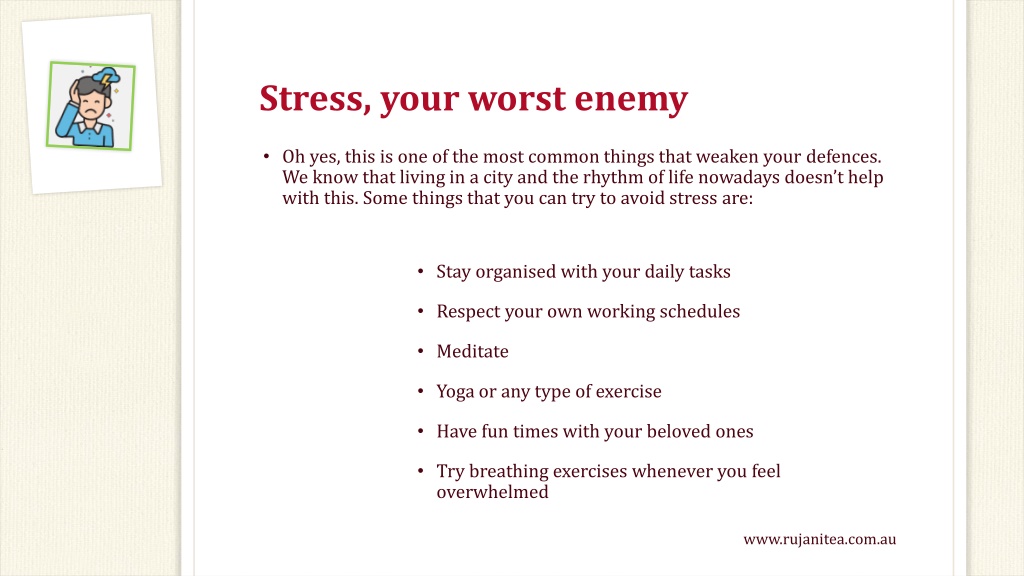 Stress, your worst enemy

• Oh yes, this is one of the most common things that weaken your defences. We know that living in a city and the rhythm of life nowadays doesn't help with this. Some things that you can try to avoid stress are:

• Stay organised with your daily tasks

• Respect your own working schedules

• Meditate

• Yoga or any type of exercise

• Have fun times with your beloved ones

• Try breathing exercises whenever you feel overwhelmed

www.rujanitea.com.au